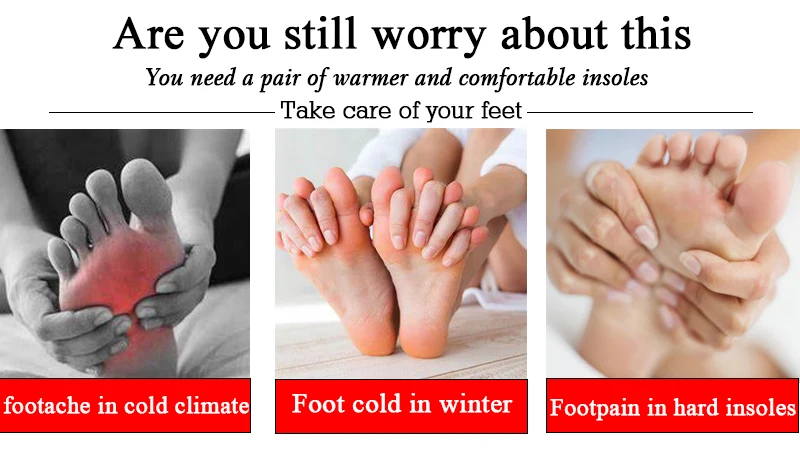 Are you still worry about this

You need a pair of warmer and comfortable insoles

Take care of your feet

footache in cold climate

Foot cold in winter

Footpain in hard insoles